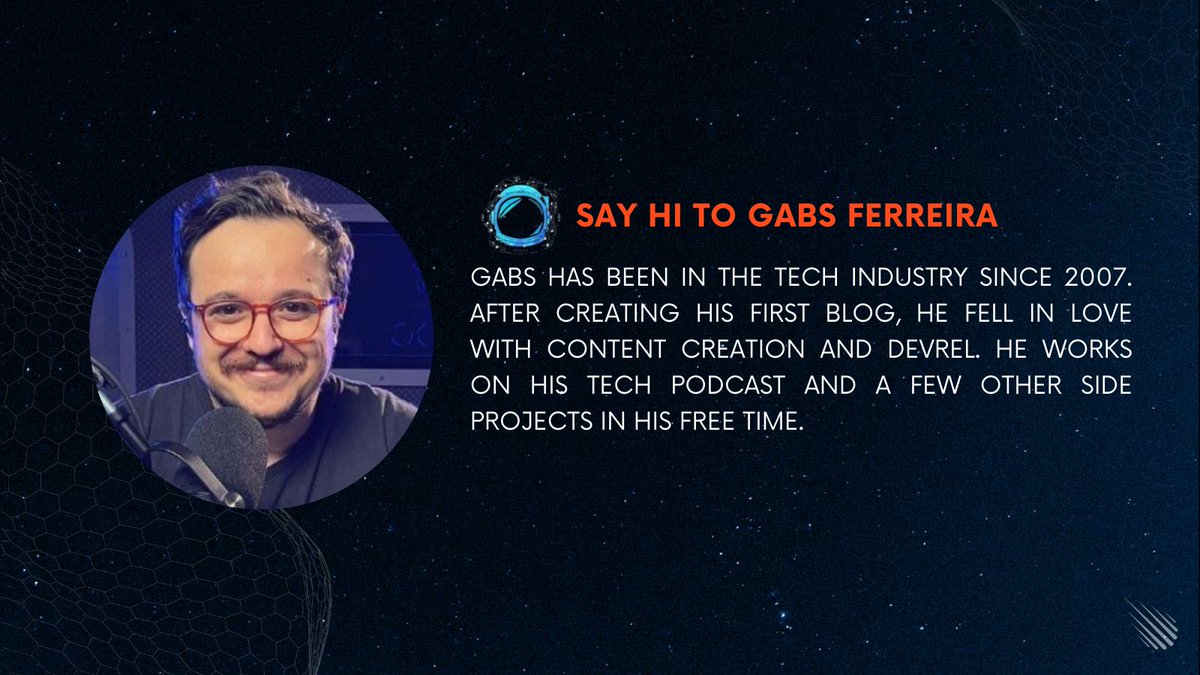 SAY HI TO GABS FERREIRA

GABS HAS BEEN IN THE TECH INDUSTRY SINCE 2007. AFTER CREATING HIS FIRST BLOG, HE FELL IN LOVE WITH CONTENT CREATION AND DEVREL. HE WORKS ON HIS TECH PODCAST AND A FEW OTHER SIDE PROJECTS IN HIS FREE TIME.